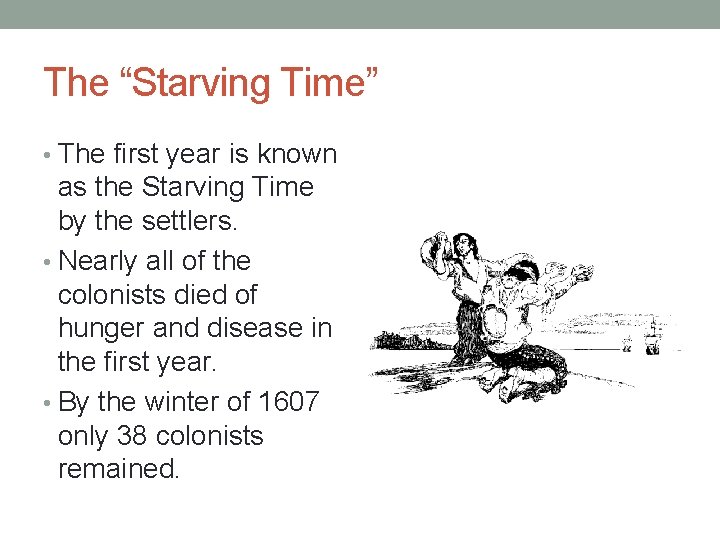 The “Starving Time”

• The first year is known as the Starving Time by the settlers.
• Nearly all of the colonists died of hunger and disease in the first year.
• By the winter of 1607 only 38 colonists remained.